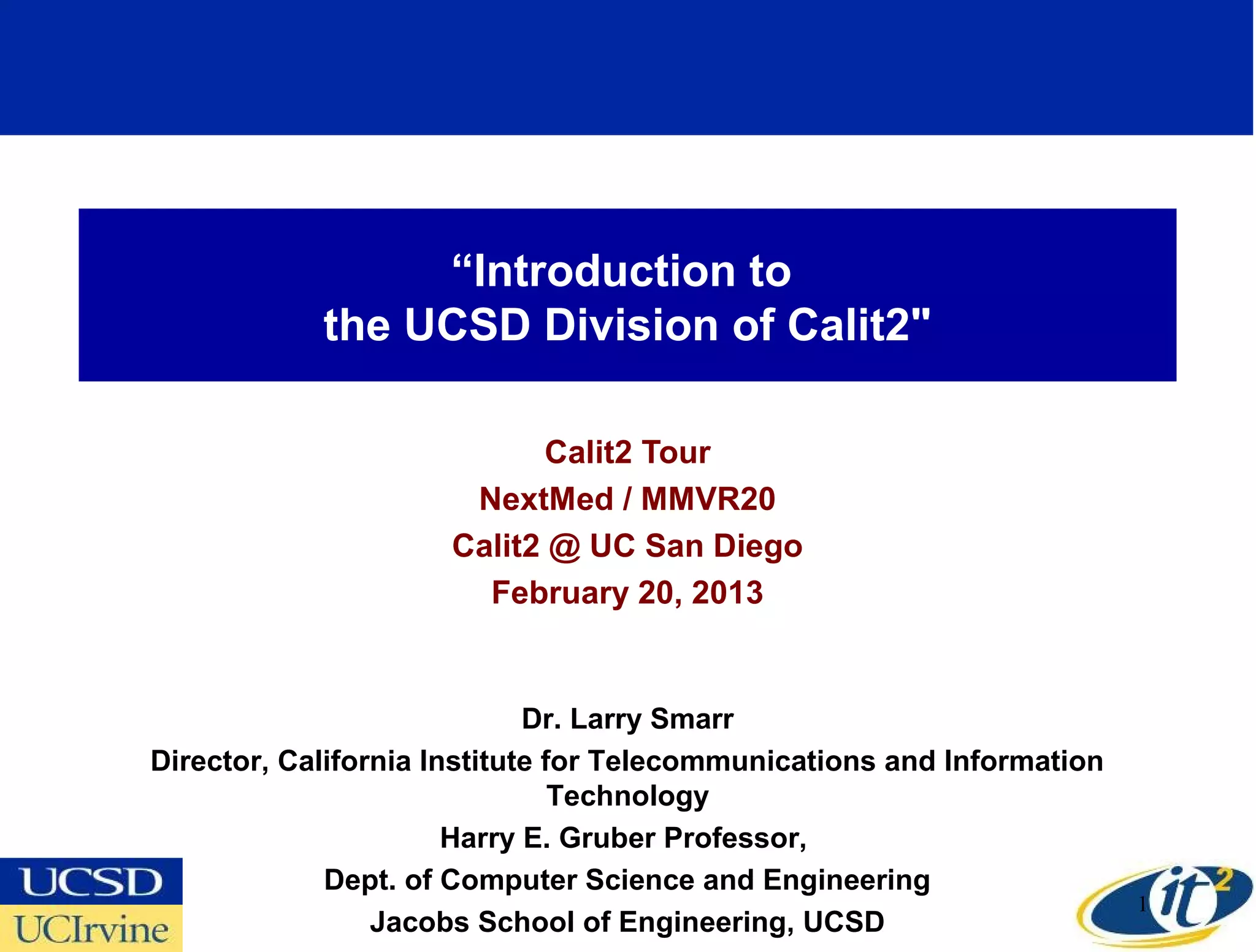 “Introduction to
the UCSD Division of Calit2"

Calit2 Tour
NextMed / MMVR20
Calit2 @ UC San Diego
February 20, 2013

Dr. Larry Smarr
Director, California Institute for Telecommunications and Information Technology
Harry E. Gruber Professor,
Dept. of Computer Science and Engineering
Jacobs School of Engineering, UCSD

UCSD
UCIrvine

1

it2